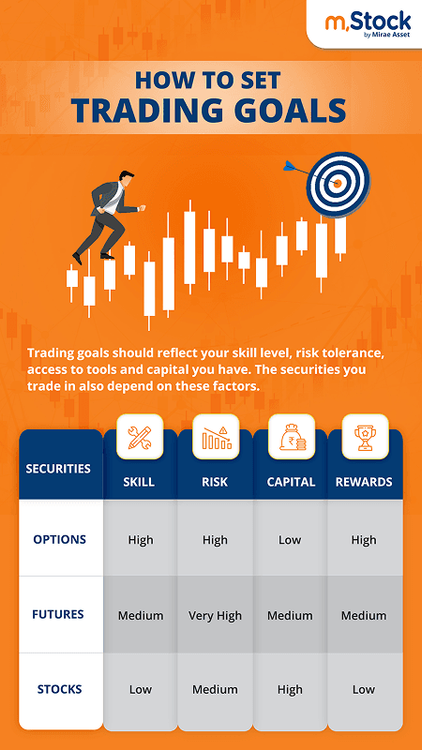 m.Stock by Mirae Asset

HOW TO SET
TRADING GOALS

Trading goals should reflect your skill level, risk tolerance, access to tools and capital you have. The securities you trade in also depend on these factors.

| SECURITIES | SKILL | RISK | CAPITAL | REWARDS |
|---|---|---|---|---|
| OPTIONS | High | High | Low | High |
| FUTURES | Medium | Very High | Medium | Medium |
| STOCKS | Low | Medium | High | Low |